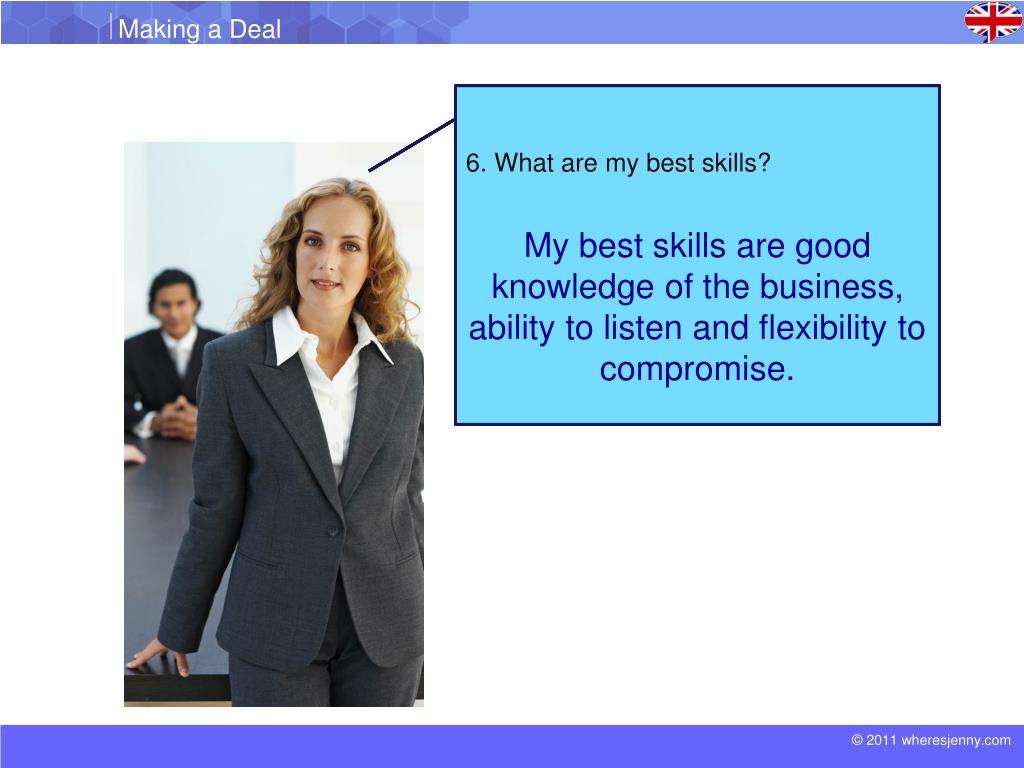 Making a Deal

6. What are my best skills?

My best skills are good knowledge of the business, ability to listen and flexibility to compromise.

© 2011 wheresjenny.com